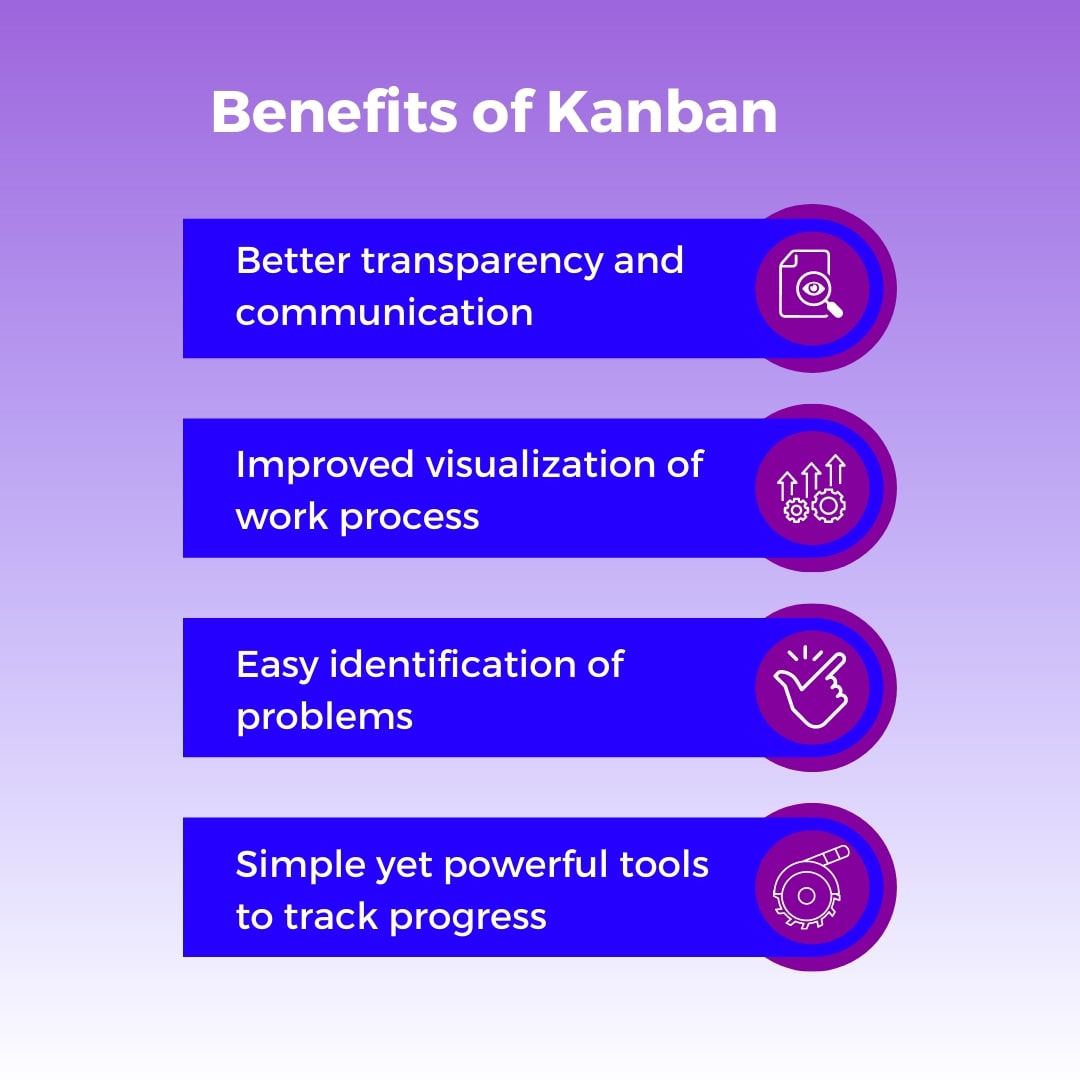 Benefits of Kanban

Better transparency and communication

Improved visualization of work process

Easy identification of problems

Simple yet powerful tools to track progress